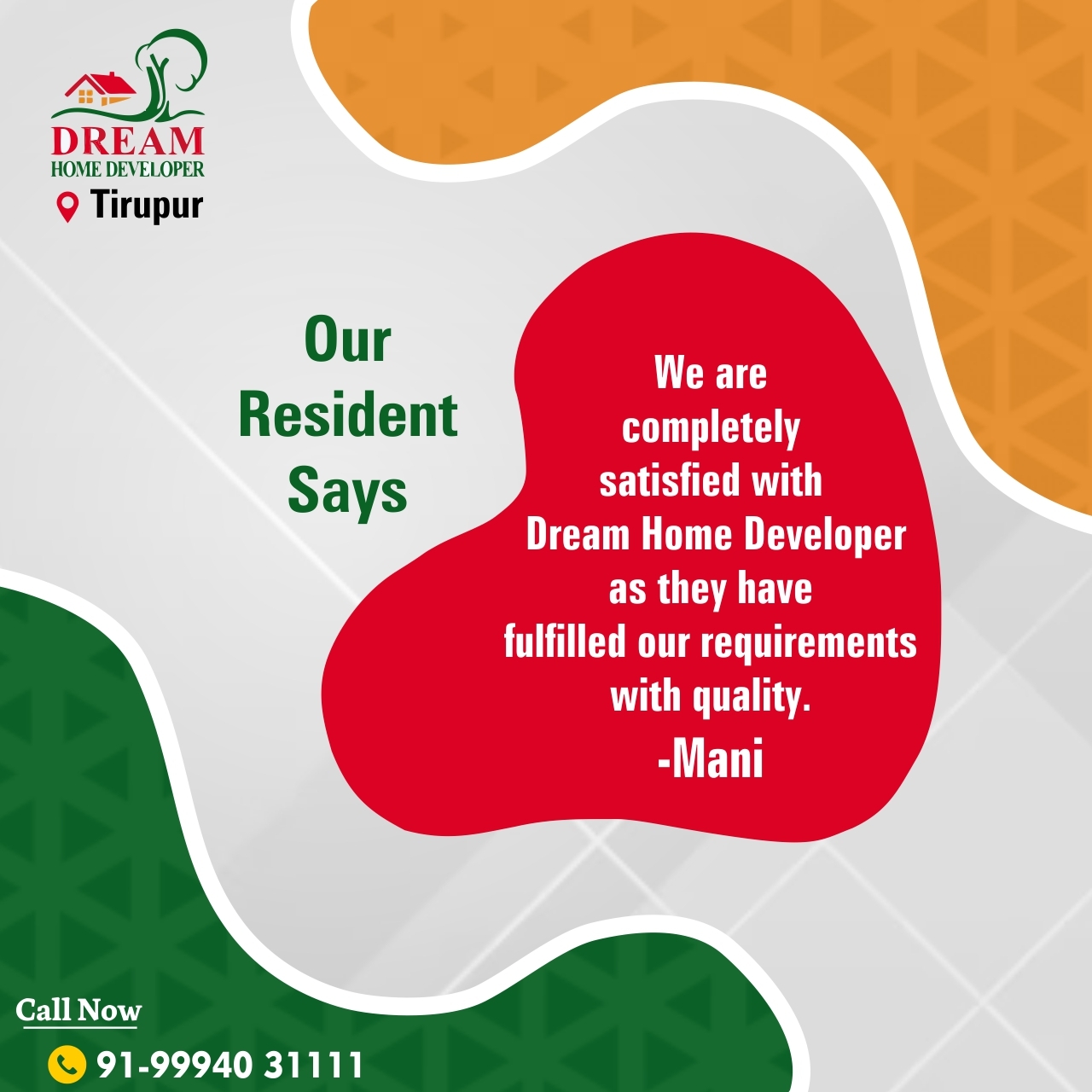 DREAM
HOME DEVELOPER
Tirupur

Our Resident Says

We are completely satisfied with Dream Home Developer as they have fulfilled our requirements with quality.
-Mani

Call Now
91-99940 31111